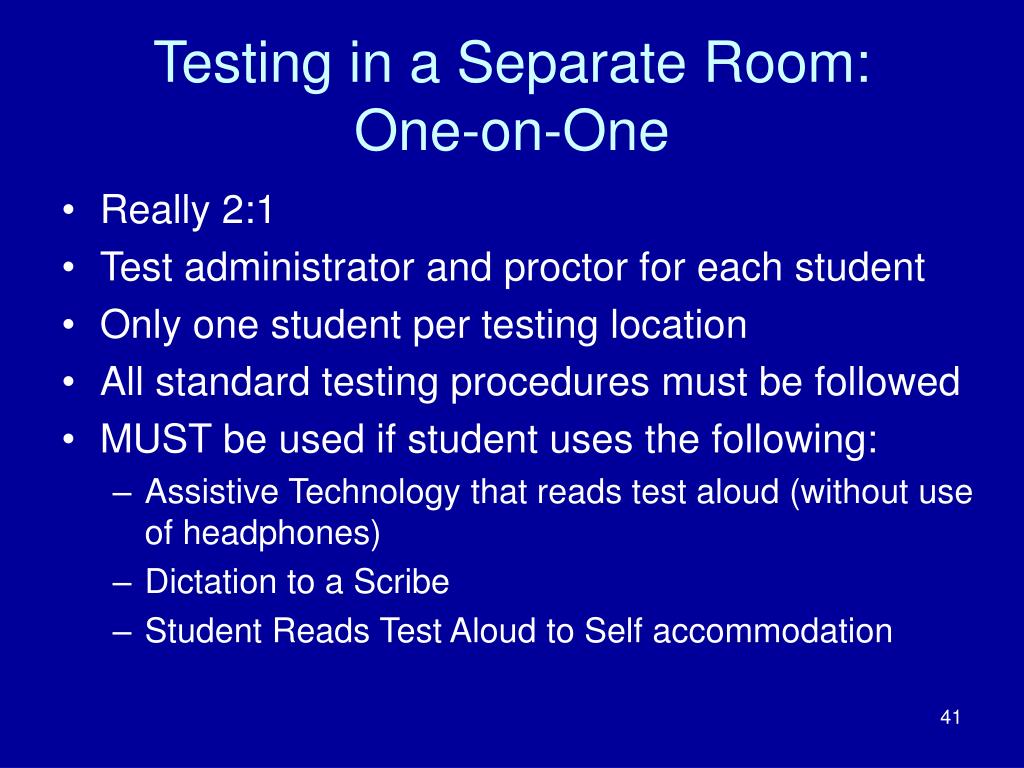 Testing in a Separate Room: One-on-One

• Really 2:1
• Test administrator and proctor for each student
• Only one student per testing location
• All standard testing procedures must be followed
• MUST be used if student uses the following:
– Assistive Technology that reads test aloud (without use of headphones)
– Dictation to a Scribe
– Student Reads Test Aloud to Self accommodation

41